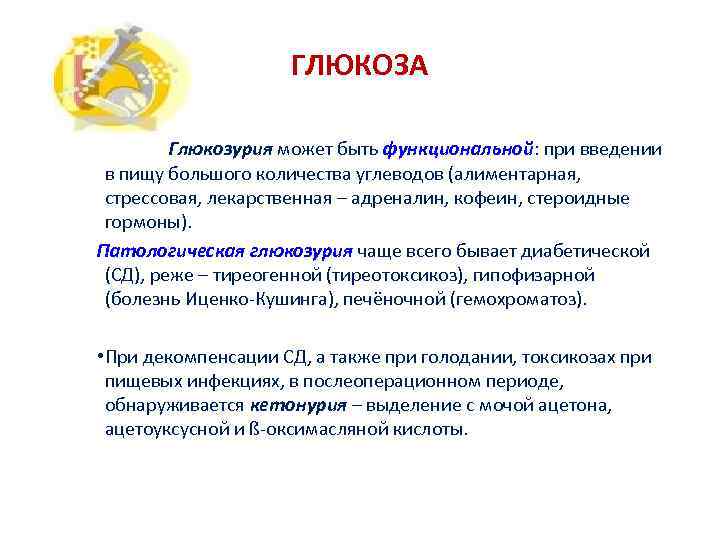 ГЛЮКОЗА

Глюкозурия может быть функциональной: при введении в пищу большого количества углеводов (алиментарная, стрессовая, лекарственная – адреналин, кофеин, стероидные гормоны).

Патологическая глюкозурия чаще всего бывает диабетической (СД), реже – тиреогенной (тиреотоксикоз), гипофизарной (болезнь Иценко-Кушинга), печёночной (гемохроматоз).

•При декомпенсации СД, а также при голодании, токсикозах при пищевых инфекциях, в послеоперационном периоде, обнаруживается кетонурия – выделение с мочой ацетона, ацетоуксусной и ß-оксимасляной кислоты.